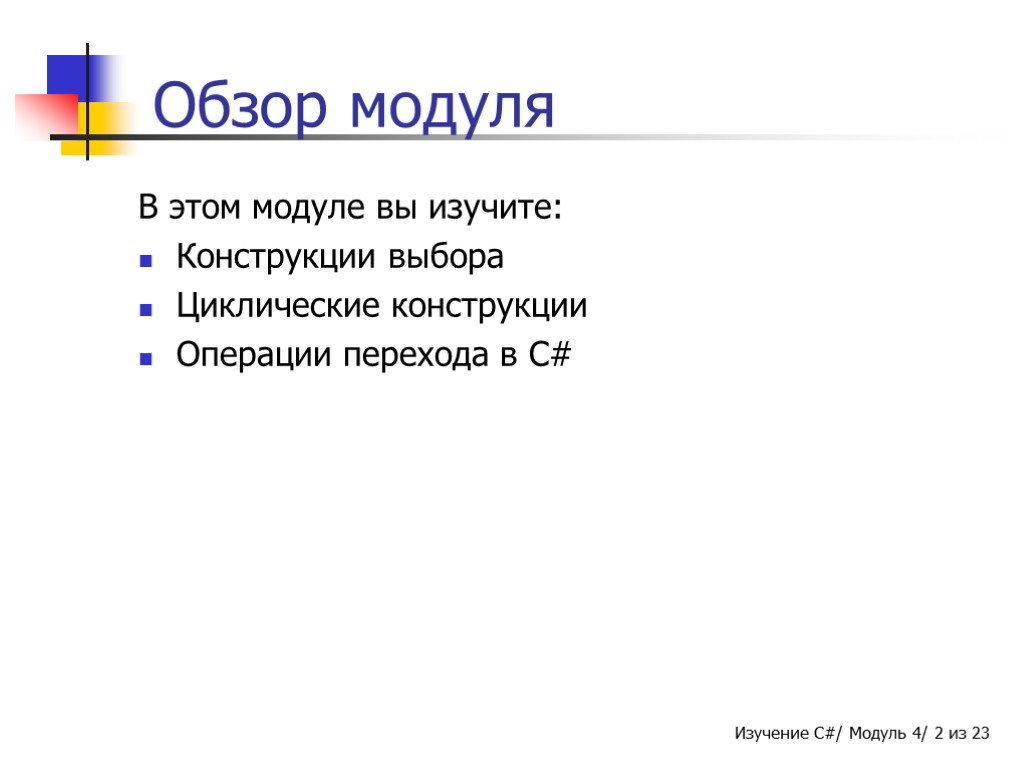 Обзор модуля

В этом модуле вы изучите:

- Конструкции выбора
- Циклические конструкции
- Операции перехода в C#

Изучение C#/ Модуль 4/ 2 из 23